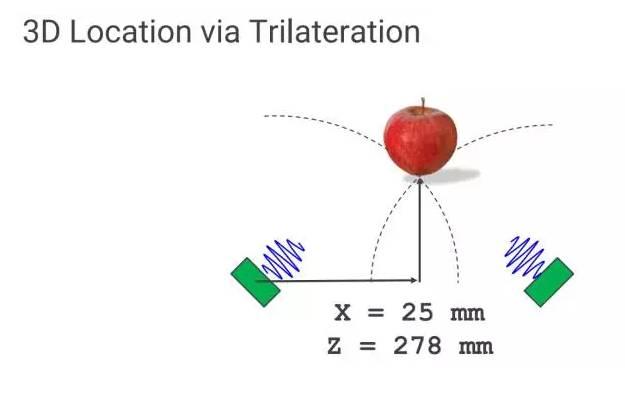 3D Location via Trilateration

X = 25 mm
Z = 278 mm